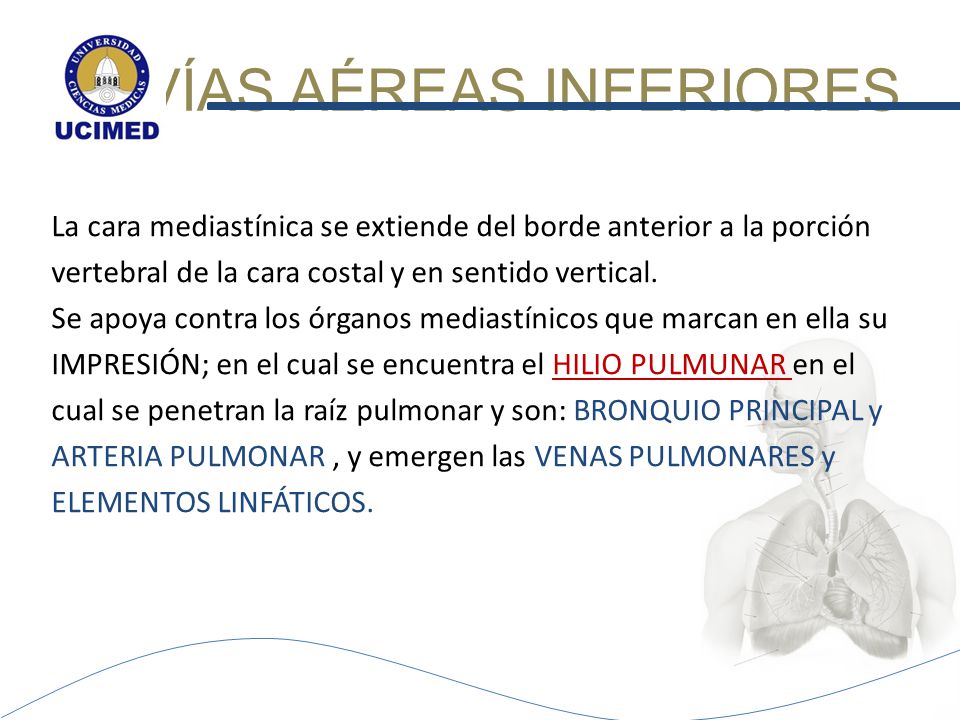 UNIVERSIDAD CIENCIAS MEDICAS
UCIMED

VÍAS AÉREAS INFERIORES

La cara mediastínica se extiende del borde anterior a la porción vertebral de la cara costal y en sentido vertical.
Se apoya contra los órganos mediastínicos que marcan en ella su IMPRESIÓN; en el cual se encuentra el HILIO PULMUNAR en el cual se penetran la raíz pulmonar y son: BRONQUIO PRINCIPAL y ARTERIA PULMONAR , y emergen las VENAS PULMONARES y ELEMENTOS LINFÁTICOS.